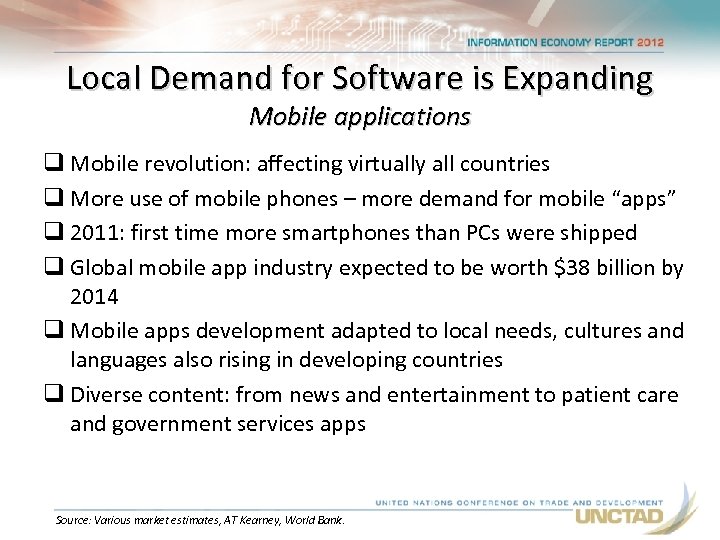 INFORMATION ECONOMY REPORT 2012

Local Demand for Software is Expanding
Mobile applications

❑ Mobile revolution: affecting virtually all countries
❑ More use of mobile phones – more demand for mobile “apps”
❑ 2011: first time more smartphones than PCs were shipped
❑ Global mobile app industry expected to be worth \$38 billion by 2014
❑ Mobile apps development adapted to local needs, cultures and languages also rising in developing countries
❑ Diverse content: from news and entertainment to patient care and government services apps

UNITED NATIONS CONFERENCE ON TRADE AND DEVELOPMENT
UNCTAD

Source: Various market estimates, AT Kearney, World Bank.